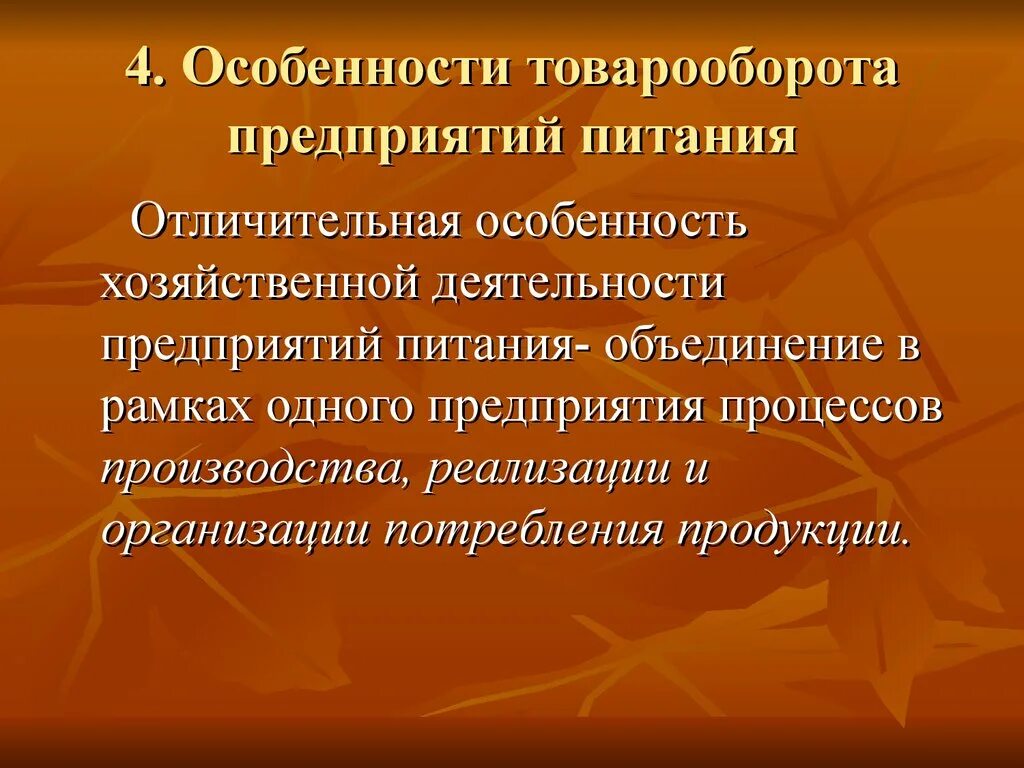 4. Особенности товарооборота предприятий питания

Отличительная особенность хозяйственной деятельности предприятий питания- объединение в рамках одного предприятия процессов производства, реализации и организации потребления продукции.